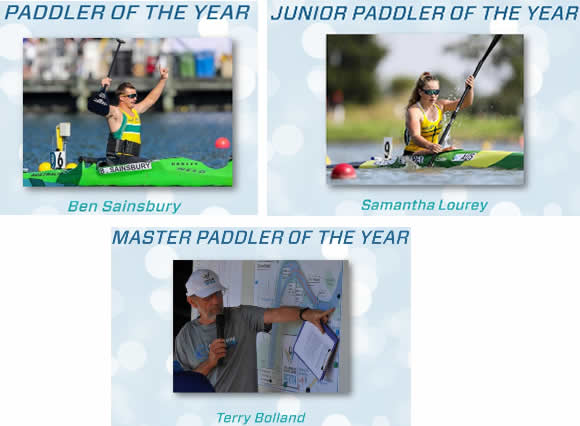 PADDLER OF THE YEAR

6

B. SAINSBURY

Ben Sainsbury

JUNIOR PADDLER OF THE YEAR

9

Samantha Lourey

MASTER PADDLER OF THE YEAR

Terry Bolland